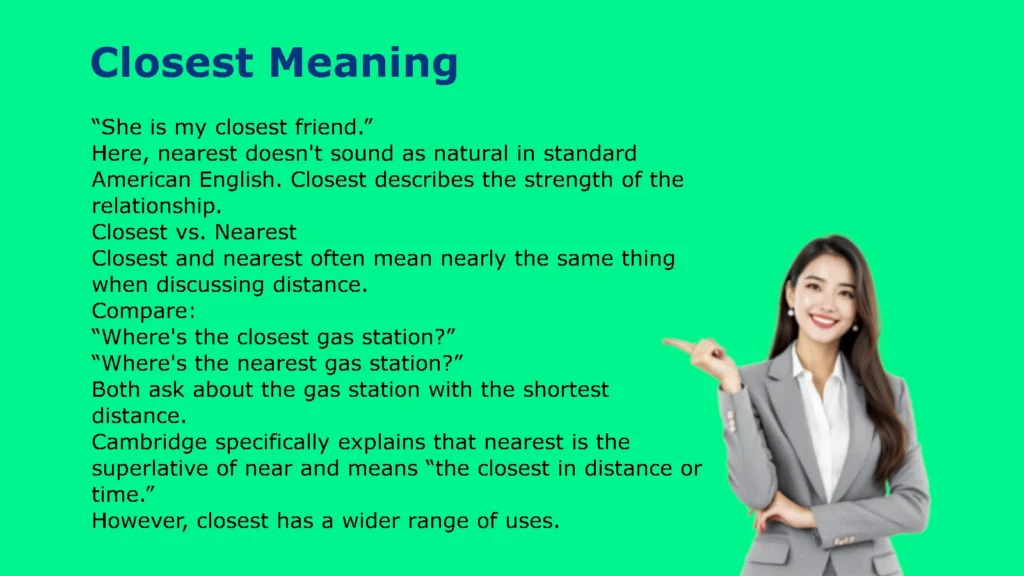 Closest Meaning

“She is my closest friend.”
Here, nearest doesn't sound as natural in standard American English. Closest describes the strength of the relationship.
Closest vs. Nearest
Closest and nearest often mean nearly the same thing when discussing distance.
Compare:
“Where's the closest gas station?”
“Where's the nearest gas station?”
Both ask about the gas station with the shortest distance.
Cambridge specifically explains that nearest is the superlative of near and means “the closest in distance or time.”
However, closest has a wider range of uses.